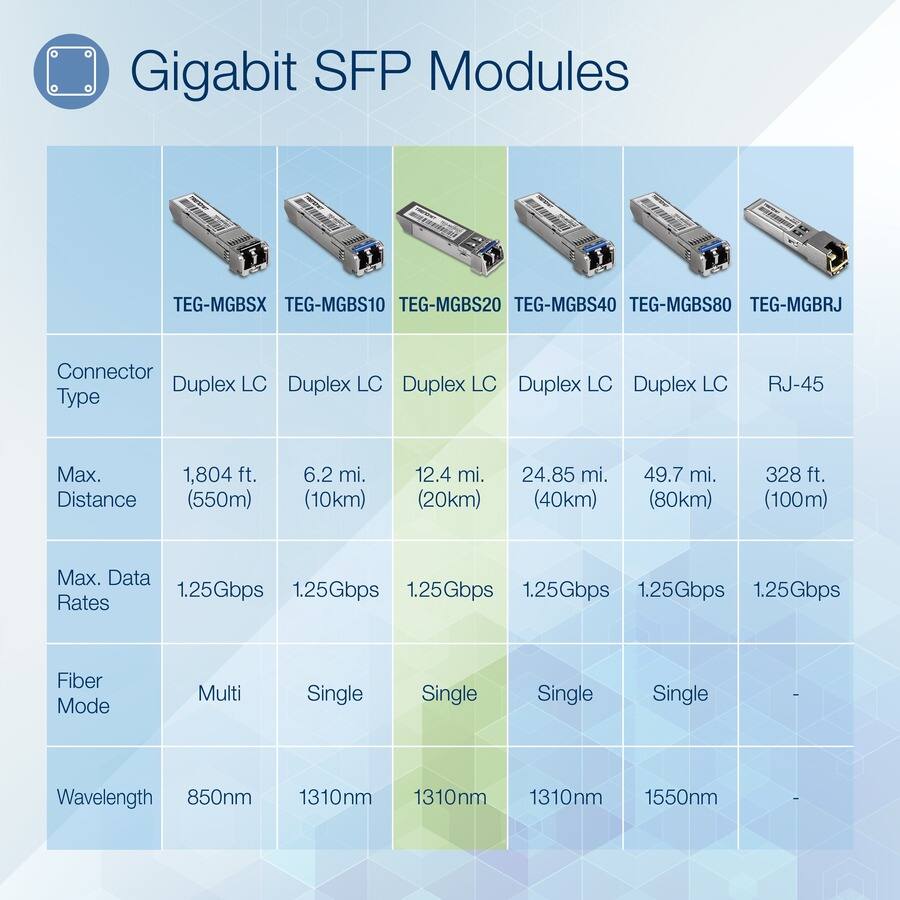 Gigabit SFP Modules

| | TEG-MGBSX | TEG-MGBS10 | TEG-MGBS20 | TEG-MGBS40 | TEG-MGBS80 | TEG-MGBRJ |
|---|---|---|---|---|---|---|
| Connector Type | Duplex LC | Duplex LC | Duplex LC | Duplex LC | Duplex LC | RJ-45 |
| Max. Distance | 1,804 ft. (550m) | 6.2 mi. (10km) | 12.4 mi. (20km) | 24.85 mi. (40km) | 49.7 mi. (80km) | 328 ft. (100m) |
| Max. Data Rates | 1.25Gbps | 1.25Gbps | 1.25Gbps | 1.25Gbps | 1.25Gbps | 1.25Gbps |
| Fiber Mode | Multi | Single | Single | Single | Single | - |
| Wavelength | 850nm | 1310nm | 1310nm | 1310nm | 1550nm | - |